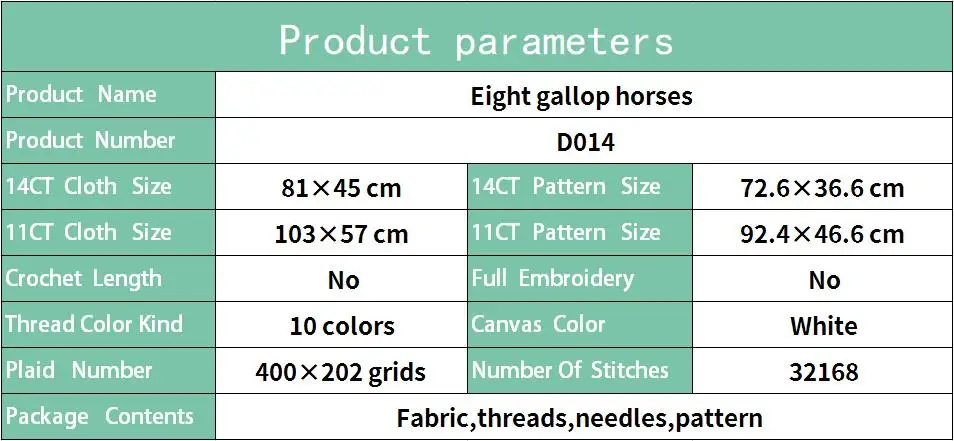 Product parameters

| Product Name | Eight gallop horses | | |
|---|---|---|---|
| Product Number | D014 | | |
| 14CT Cloth Size | 81×45 cm | 14CT Pattern Size | 72.6×36.6 cm |
| 11CT Cloth Size | 103×57 cm | 11CT Pattern Size | 92.4×46.6 cm |
| Crochet Length | No | Full Embroidery | No |
| Thread Color Kind | 10 colors | Canvas Color | White |
| Plaid Number | 400×202 grids | Number Of Stitches | 32168 |
| Package Contents | Fabric,threads,needles,pattern | | |